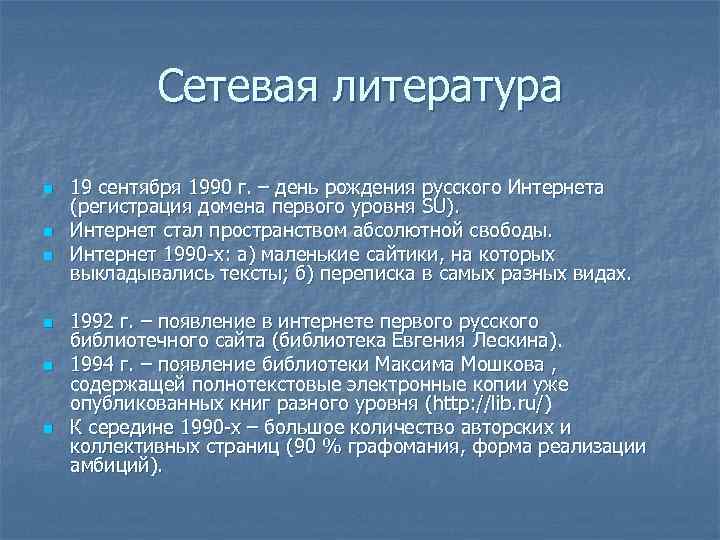 Сетевая литература

19 сентября 1990 г. – день рождения русского Интернета (регистрация домена первого уровня SU).

Интернет стал пространством абсолютной свободы.

Интернет 1990-х: а) маленькие сайтики, на которых выкладывались тексты; б) переписка в самых разных видах.

1992 г. – появление в интернете первого русского библиотечного сайта (библиотека Евгения Лескина).

1994 г. – появление библиотеки Максима Мошкова , содержащей полнотекстовые электронные копии уже опубликованных книг разного уровня (http://lib.ru/)

К середине 1990-х – большое количество авторских и коллективных страниц (90 % графомания, форма реализации амбиций).